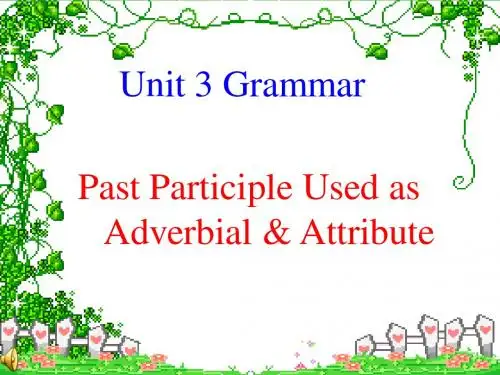 Unit 3 Grammar

Past Participle Used as Adverbial & Attribute